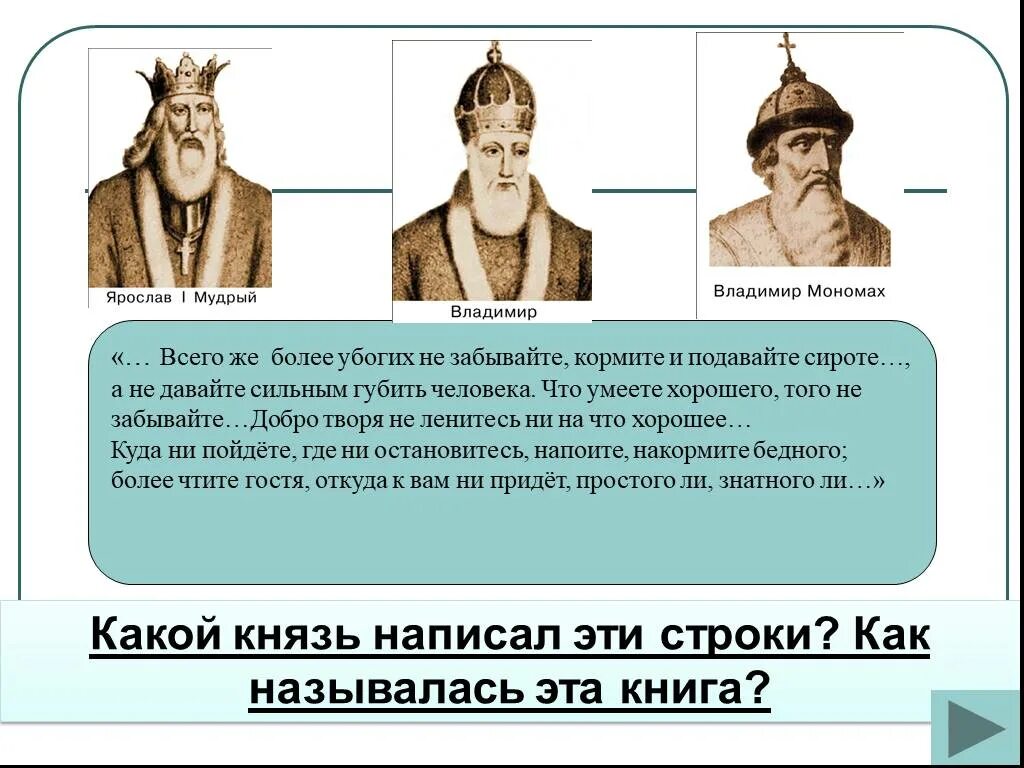 Ярослав I Мудрый

Владимир

Владимир Мономах

«… Всего же более убогих не забывайте, кормите и подавайте сироте…, а не давайте сильным губить человека. Что умеете хорошего, того не забывайте…Добро творя не ленитесь ни на что хорошее…
Куда ни пойдёте, где ни остановитесь, напоите, накормите бедного; более чтите гостя, откуда к вам ни придёт, простого ли, знатного ли…»

Какой князь написал эти строки? Как называлась эта книга?